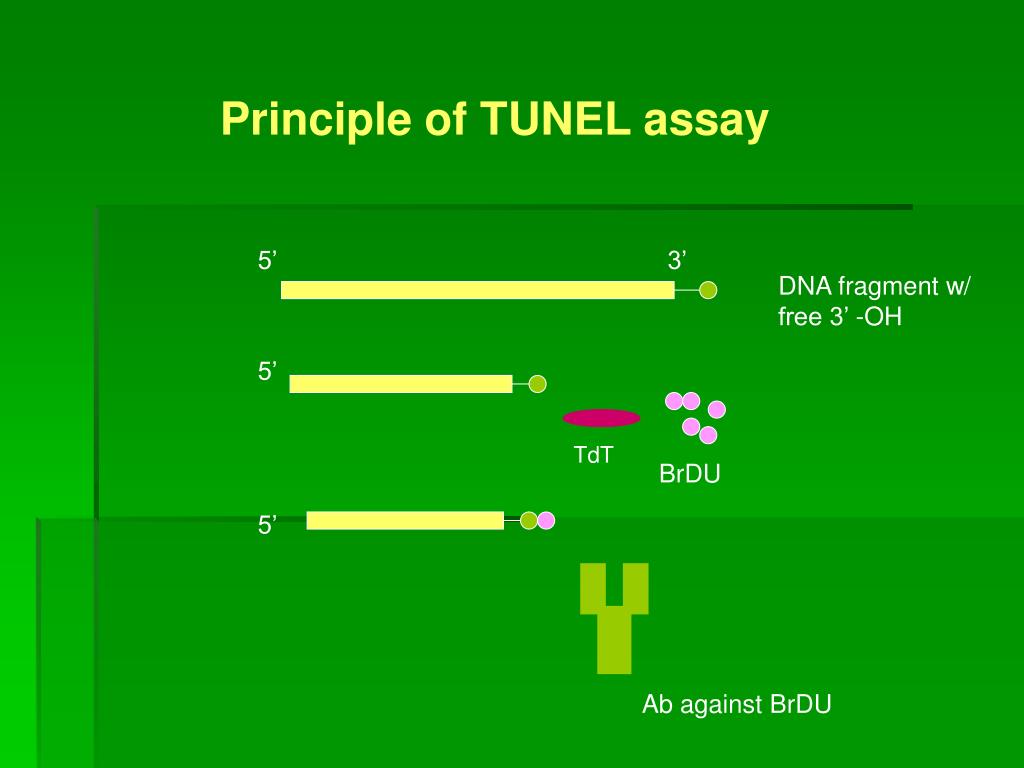 Principle of TUNEL assay

5’

3’

DNA fragment w/ free 3’ -OH

5’

TdT

BrDU

5’

Ab against BrDU